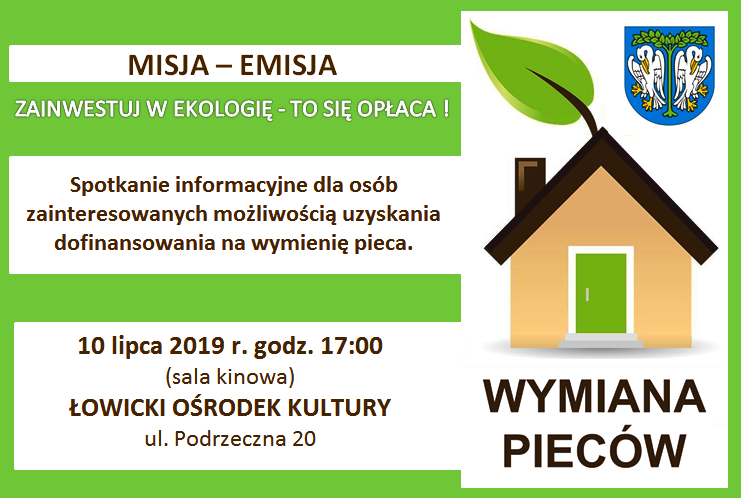 MISJA – EMISJA

ZAINWESTUJ W EKOLOGIĘ - TO SIĘ OPŁACA !

Spotkanie informacyjne dla osób zainteresowanych możliwością uzyskania dofinansowania na wymienię pieca.

10 lipca 2019 r. godz. 17:00
(sala kinowa)
ŁOWICKI OŚRODEK KULTURY
ul. Podrzeczna 20

WYMIANA PIECÓW